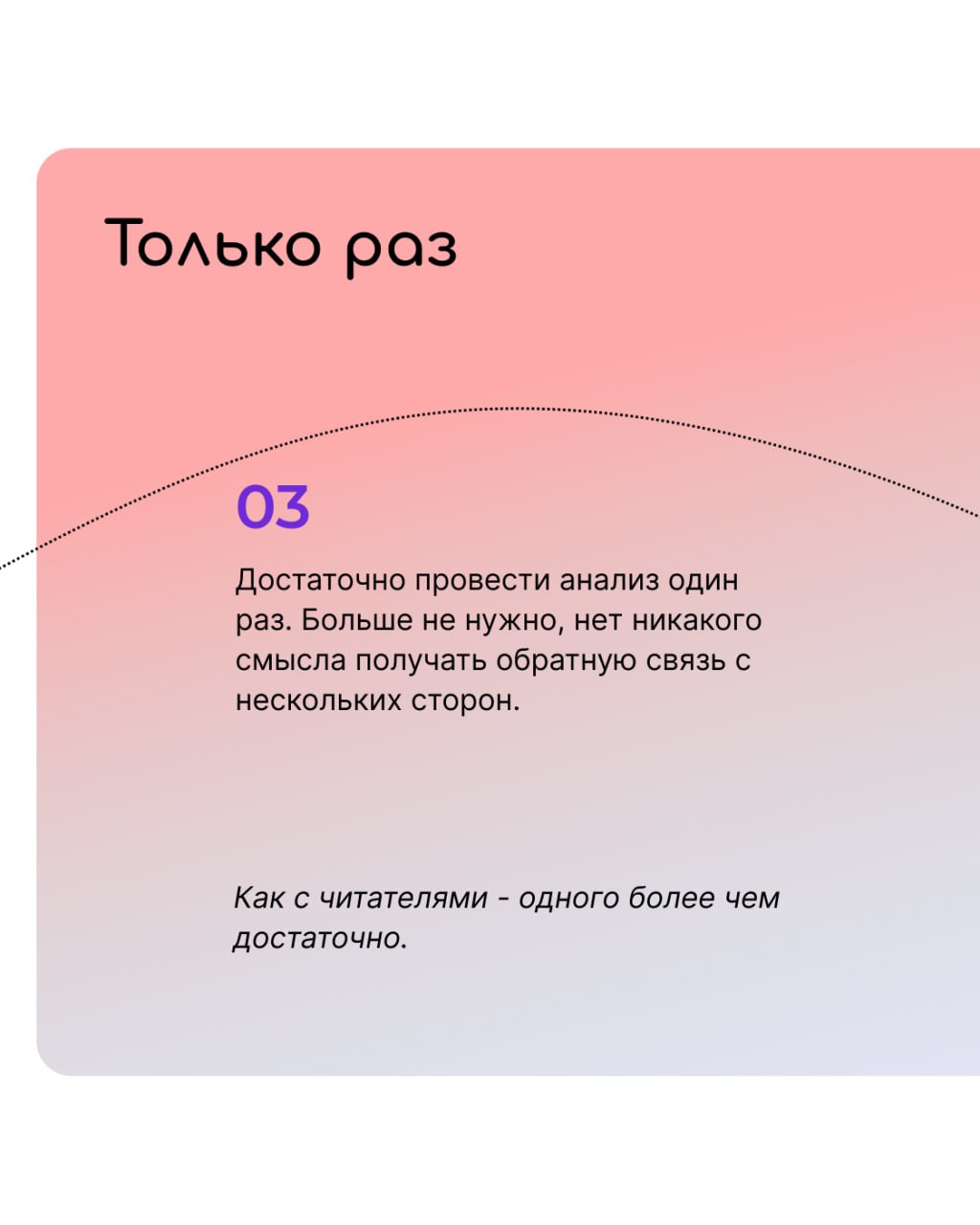 Только раз

03

Достаточно провести анализ один раз. Больше не нужно, нет никакого смысла получать обратную связь с нескольких сторон.

Как с читателями - одного более чем достаточно.